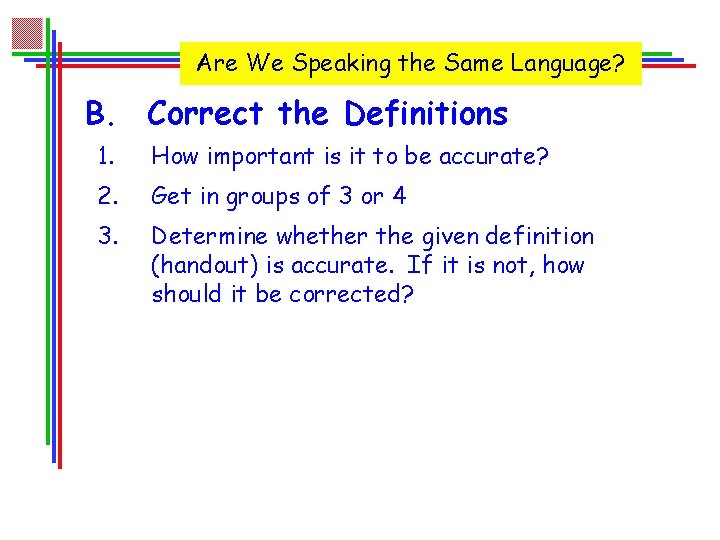 Are We Speaking the Same Language?

B. Correct the Definitions

1. How important is it to be accurate?

2. Get in groups of 3 or 4

3. Determine whether the given definition (handout) is accurate. If it is not, how should it be corrected?